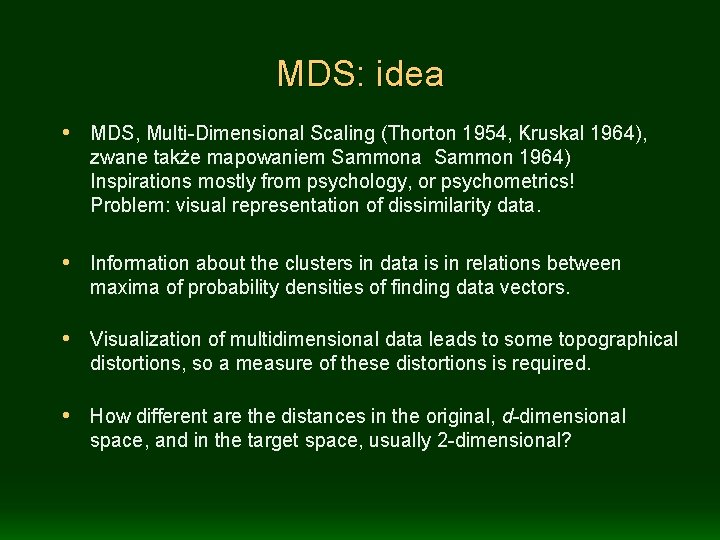 MDS: idea

• MDS, Multi-Dimensional Scaling (Thorton 1954, Kruskal 1964), zwane także mapowaniem Sammona  Sammon 1964) Inspirations mostly from psychology, or psychometrics! Problem: visual representation of dissimilarity data.

• Information about the clusters in data is in relations between maxima of probability densities of finding data vectors.

• Visualization of multidimensional data leads to some topographical distortions, so a measure of these distortions is required.

• How different are the distances in the original, $d$-dimensional space, and in the target space, usually 2-dimensional?